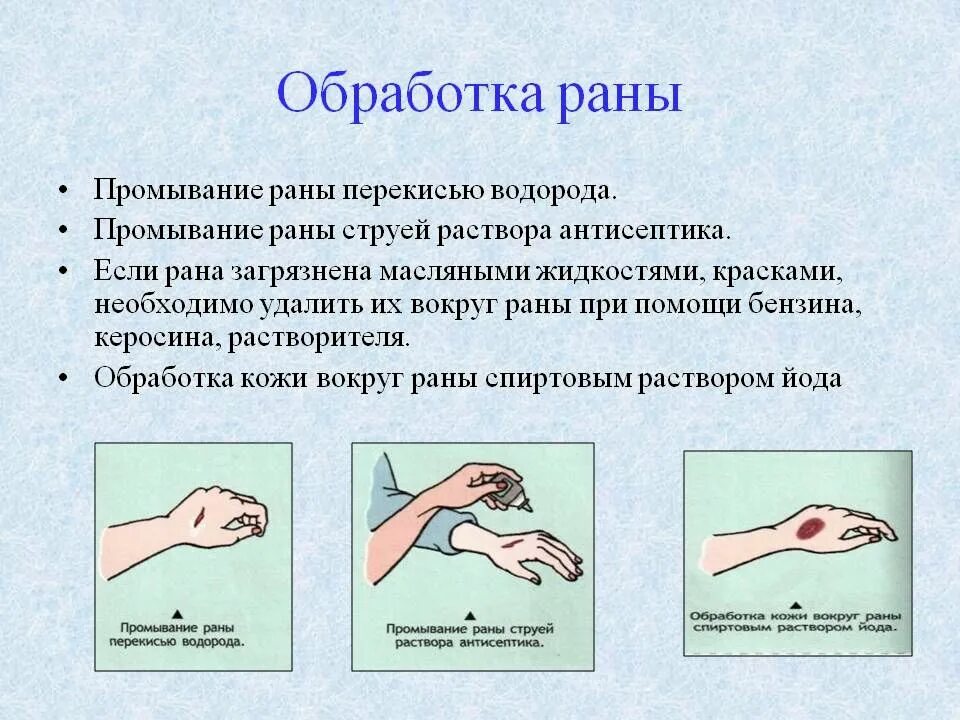 Обработка раны

• Промывание раны перекисью водорода.
• Промывание раны струей раствора антисептика.
• Если рана загрязнена масляными жидкостями, красками, необходимо удалить их вокруг раны при помощи бензина, керосина, растворителя.
• Обработка кожи вокруг раны спиртовым раствором йода

▲
Промывание раны перекисью водорода.

▲
Промывание раны струей раствора антисептика.

▲
Обработка кожи вокруг раны спиртовым раствором йода.